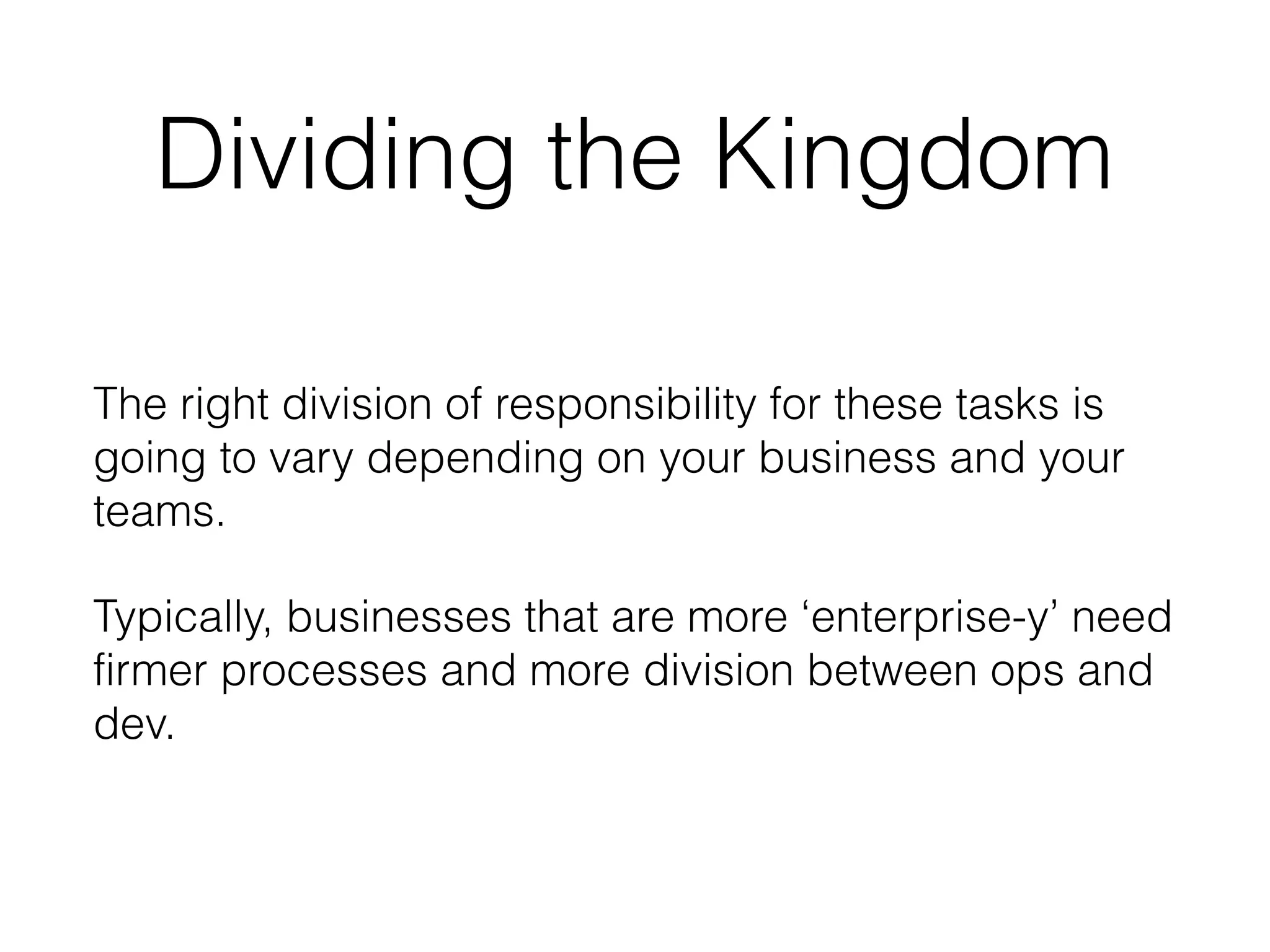 Dividing the Kingdom

The right division of responsibility for these tasks is going to vary depending on your business and your teams.

Typically, businesses that are more ‘enterprise-y’ need firmer processes and more division between ops and dev.